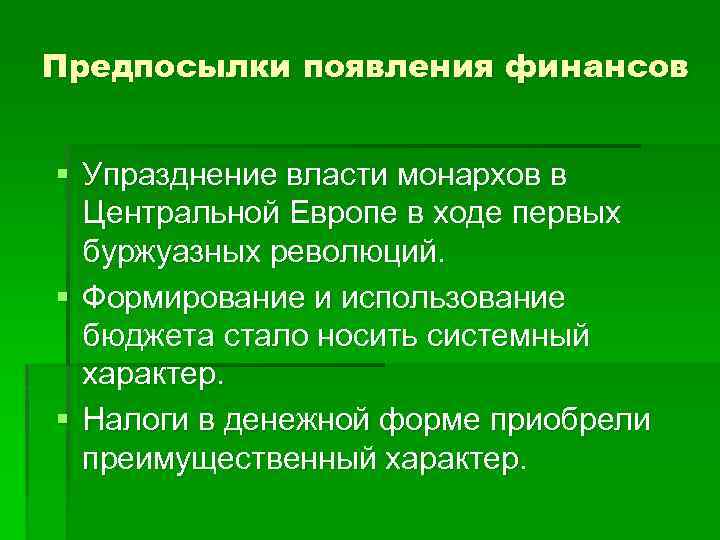 Предпосылки появления финансов

▪ Упразднение власти монархов в Центральной Европе в ходе первых буржуазных революций.
▪ Формирование и использование бюджета стало носить системный характер.
▪ Налоги в денежной форме приобрели преимущественный характер.